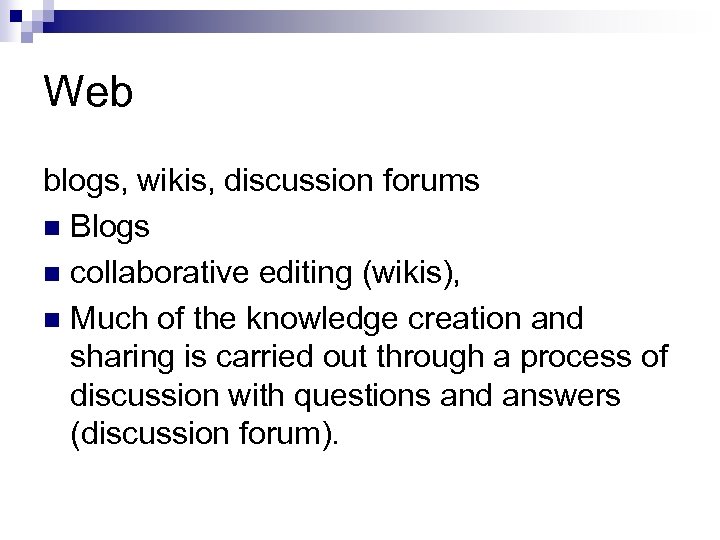 Web

blogs, wikis, discussion forums

- Blogs
- collaborative editing (wikis),
- Much of the knowledge creation and sharing is carried out through a process of discussion with questions and answers (discussion forum).